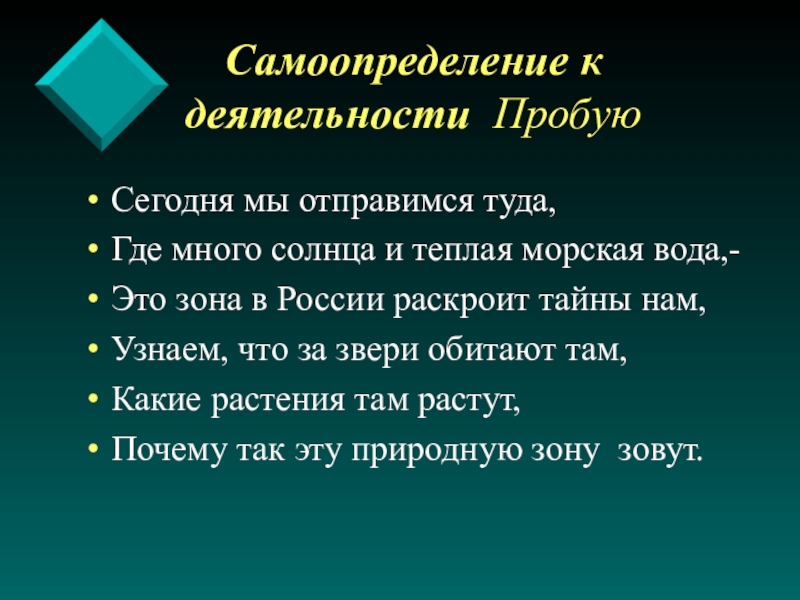 Самоопределение к деятельности Пробую

• Сегодня мы отправимся туда,
• Где много солнца и теплая морская вода,-
• Это зона в России раскроит тайны нам,
• Узнаем, что за звери обитают там,
• Какие растения там растут,
• Почему так эту природную зону зовут.